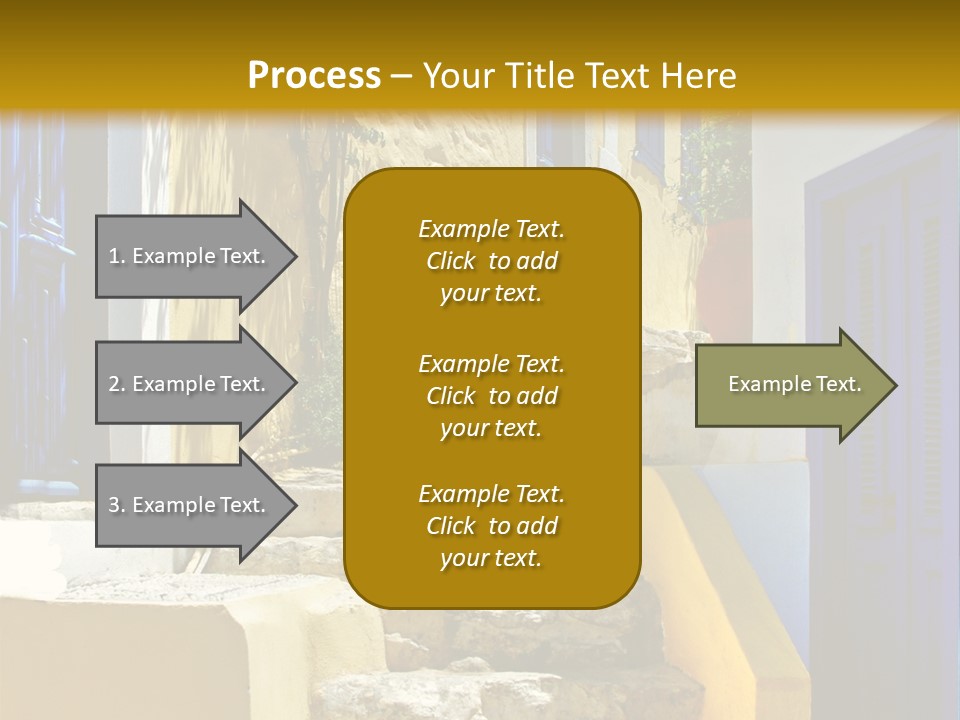 Process – Your Title Text Here

1. Example Text.

2. Example Text.

3. Example Text.

Example Text. Click to add your text.

Example Text. Click to add your text.

Example Text. Click to add your text.

Example Text.